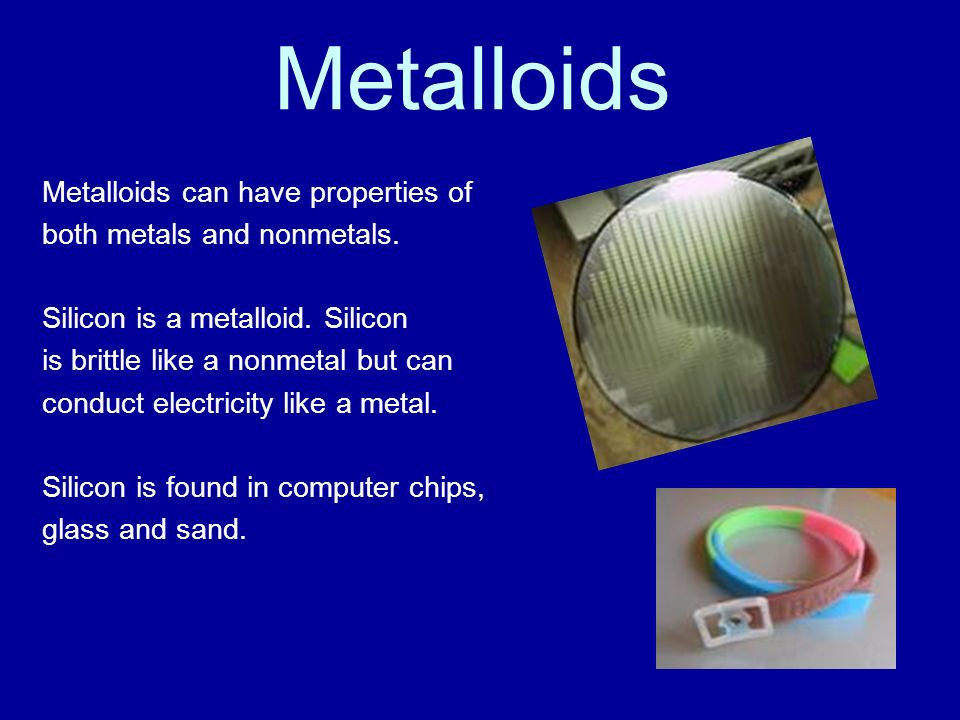 Metalloids

Metalloids can have properties of both metals and nonmetals.

Silicon is a metalloid. Silicon is brittle like a nonmetal but can conduct electricity like a metal.

Silicon is found in computer chips, glass and sand.